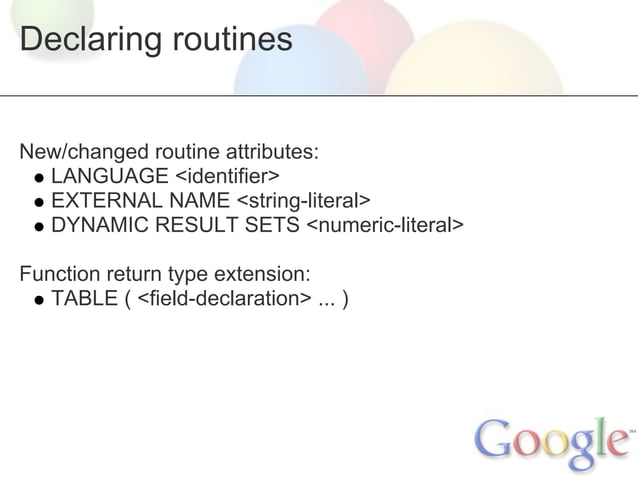 Declaring routines

New/changed routine attributes:
- LANGUAGE <identifier>
- EXTERNAL NAME <string-literal>
- DYNAMIC RESULT SETS <numeric-literal>

Function return type extension:
- TABLE ( <field-declaration> ... )

Google™